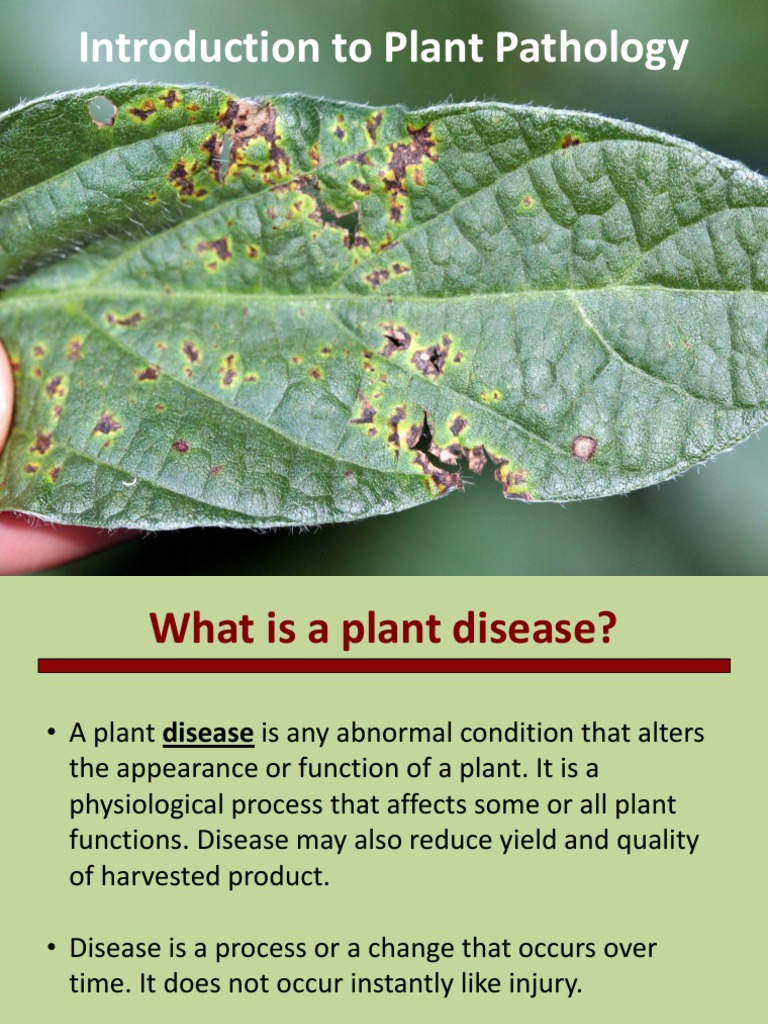 Introduction to Plant Pathology

What is a plant disease?

• A plant disease is any abnormal condition that alters the appearance or function of a plant. It is a physiological process that affects some or all plant functions. Disease may also reduce yield and quality of harvested product.

• Disease is a process or a change that occurs over time. It does not occur instantly like injury.